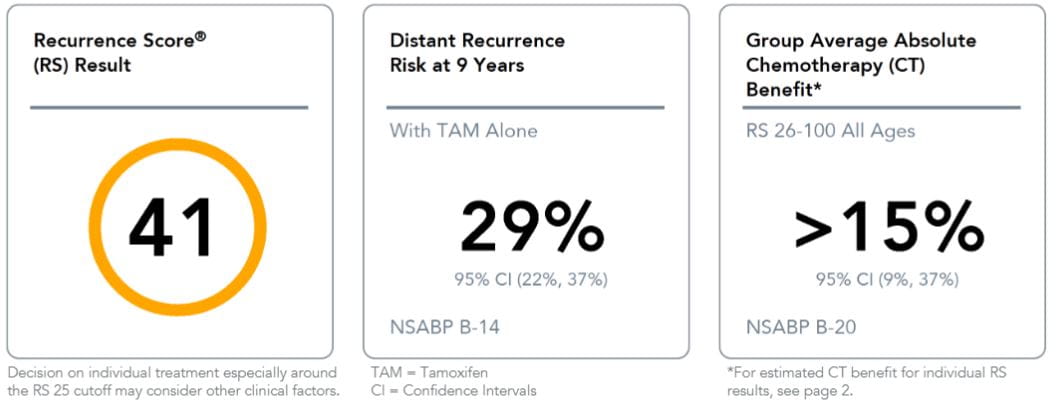 Recurrence Score®
(RS) Result

41

Decision on individual treatment especially around the RS 25 cutoff may consider other clinical factors.

Distant Recurrence
Risk at 9 Years

With TAM Alone

29%

95% CI (22%, 37%)

NSABP B-14

TAM = Tamoxifen
CI = Confidence Intervals

Group Average Absolute Chemotherapy (CT) Benefit*

RS 26-100 All Ages

>15%

95% CI (9%, 37%)

NSABP B-20

*For estimated CT benefit for individual RS results, see page 2.